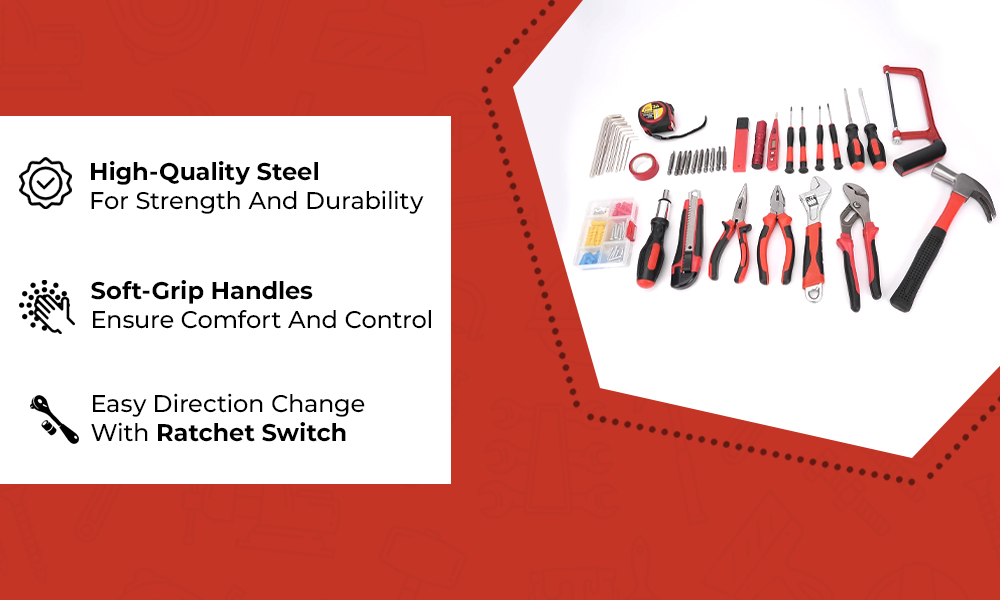 High-Quality Steel
For Strength And Durability

Soft-Grip Handles
Ensure Comfort And Control

Easy Direction Change
With Ratchet Switch